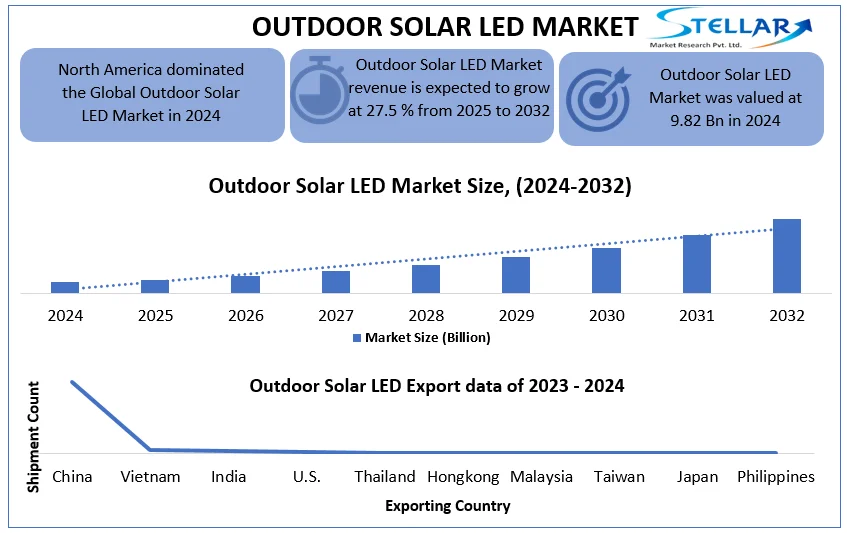 OUTDOOR SOLAR LED MARKET

STELLAR
Market Research Pvt. Ltd.

North America dominated the Global Outdoor Solar LED Market in 2024

Outdoor Solar LED Market revenue is expected to grow at 27.5 % from 2025 to 2032

Outdoor Solar LED Market was valued at 9.82 Bn in 2024

Outdoor Solar LED Market Size, (2024-2032)

2024 2025 2026 2027 2028 2029 2030 2031 2032

Market Size (Billion)

Outdoor Solar LED Export data of 2023 - 2024

Shipment Count

China Vietnam India U.S. Thailand Hongkong Malaysia Taiwan Japan Philippines

Exporting Country